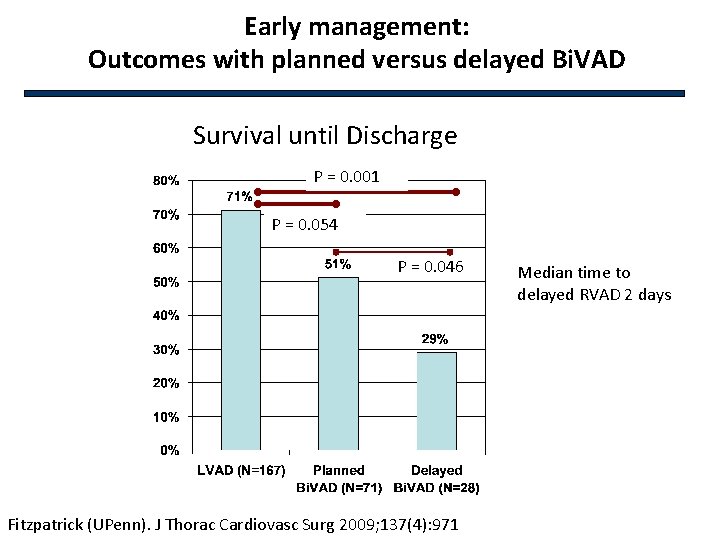 Early management:
Outcomes with planned versus delayed BiVAD

Survival until Discharge

P = 0.001

P = 0.054

P = 0.046

80%
70%
60%
50%
40%
30%
20%
10%
0%

71%

51%

29%

LVAD (N=167)

Planned BiVAD (N=71)

Delayed BiVAD (N=28)

Median time to delayed RVAD 2 days

Fitzpatrick (UPenn). J Thorac Cardiovasc Surg 2009;137(4):971